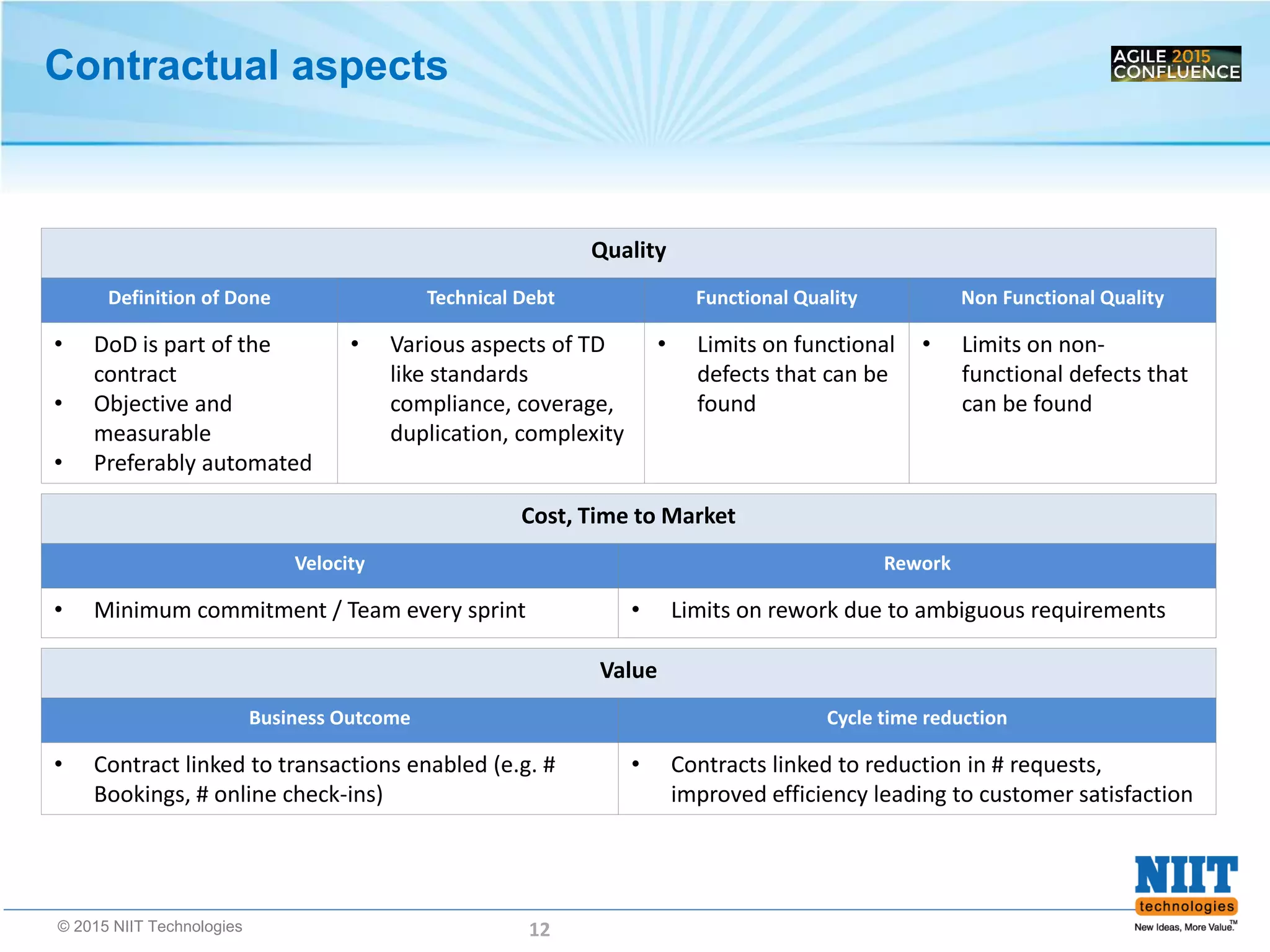 Contractual aspects

AGILE 2015 CONFLUENCE

Quality

| Definition of Done | Technical Debt | Functional Quality | Non Functional Quality |
|---|---|---|---|
| • DoD is part of the contract • Objective and measurable • Preferably automated | • Various aspects of TD like standards compliance, coverage, duplication, complexity | • Limits on functional defects that can be found | • Limits on non-functional defects that can be found |

Cost, Time to Market

| Velocity | Rework |
|---|---|
| • Minimum commitment / Team every sprint | • Limits on rework due to ambiguous requirements |

Value

| Business Outcome | Cycle time reduction |
|---|---|
| • Contract linked to transactions enabled (e.g. # Bookings, # online check-ins) | • Contracts linked to reduction in # requests, improved efficiency leading to customer satisfaction |

© 2015 NIIT Technologies

12

NIIT technologies
New Ideas, More Value.™